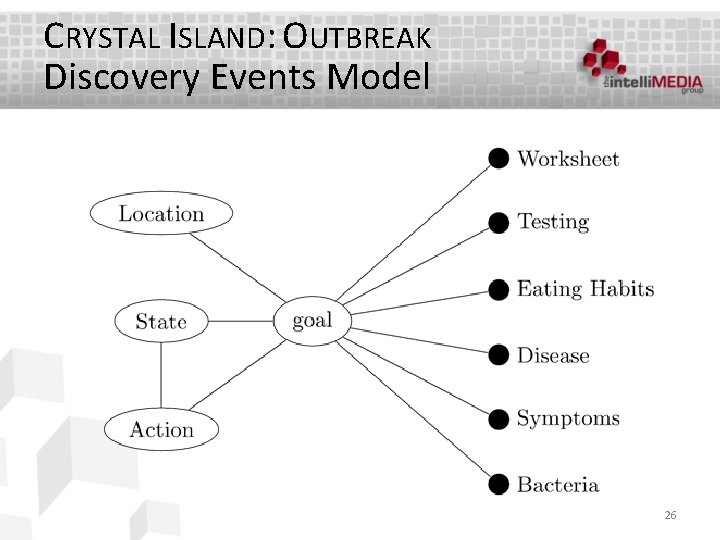 CRYSTAL ISLAND: OUTBREAK
Discovery Events Model

the intelliMEDIA group

Location

State

Action

goal

Worksheet

Testing

Eating Habits

Disease

Symptoms

Bacteria

26